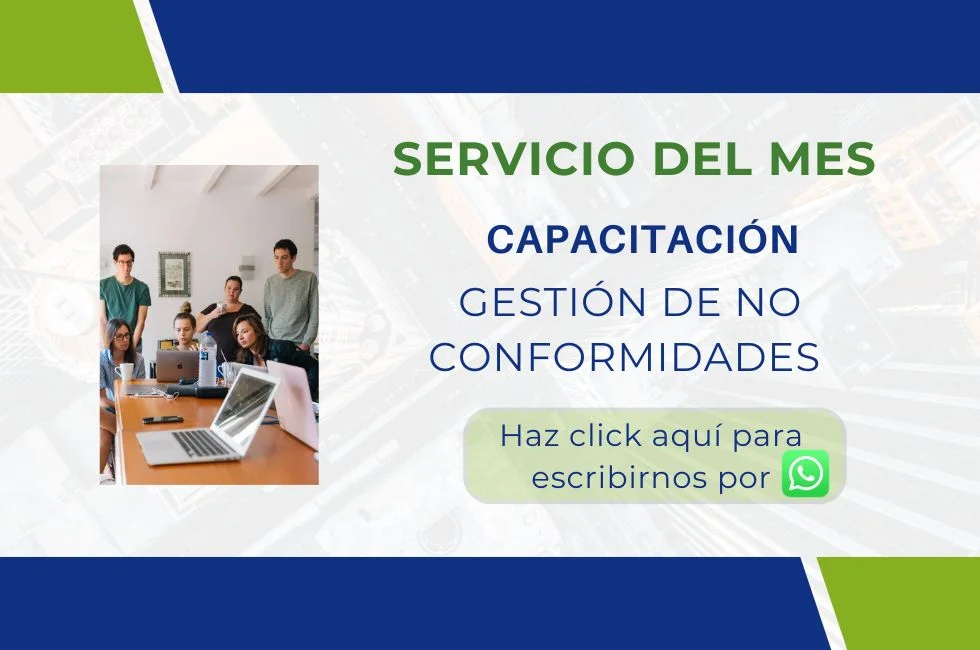 SERVICIO DEL MES

CAPACITACIÓN

GESTIÓN DE NO CONFORMIDADES

Haz click aquí para escribirnos por